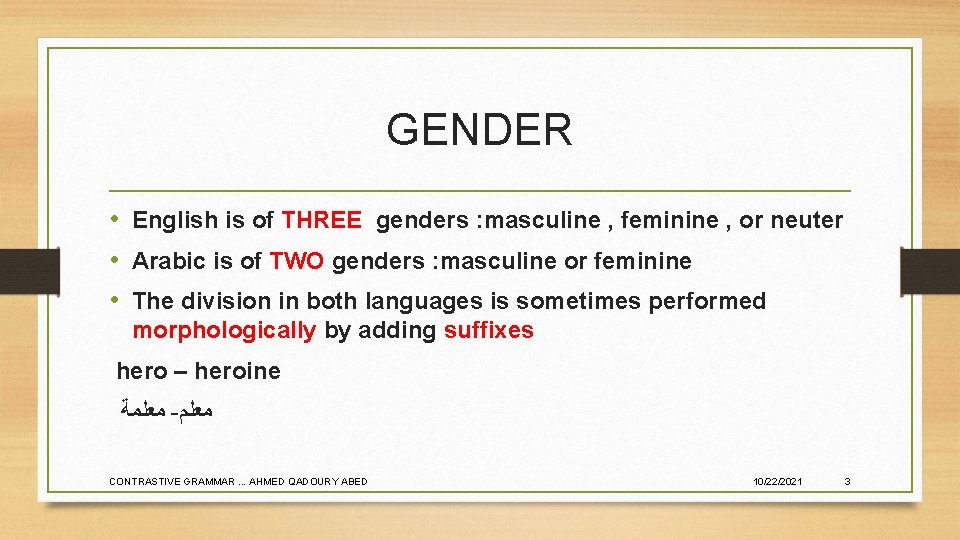 GENDER

• English is of THREE genders :masculine , feminine , or neuter
• Arabic is of TWO genders :masculine or feminine
• The division in both languages is sometimes performed morphologically by adding suffixes

hero – heroine

معلم- معلمة

CONTRASTIVE GRAMMAR ... AHMED QADOURY ABED 10/22/2021 3